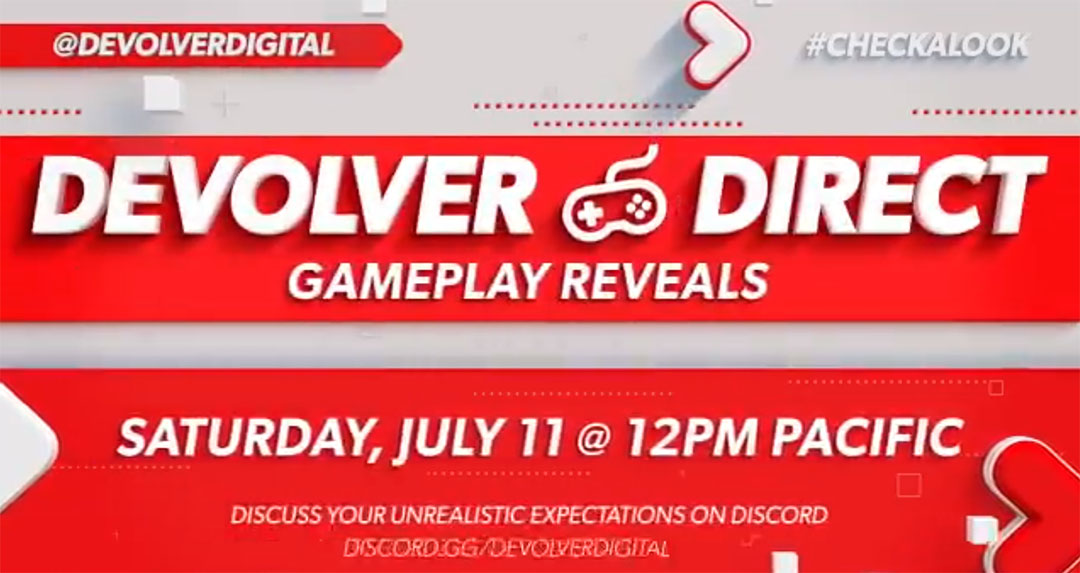 @DEVOLVERDIGITAL

#CHECKALOOK

DEVOLVER DIRECT

GAMEPLAY REVEALS

SATURDAY, JULY 11 @ 12PM PACIFIC

DISCUSS YOUR UNREALISTIC EXPECTATIONS ON DISCORD

DISCORD.GG/DEVOLVERDIGITAL